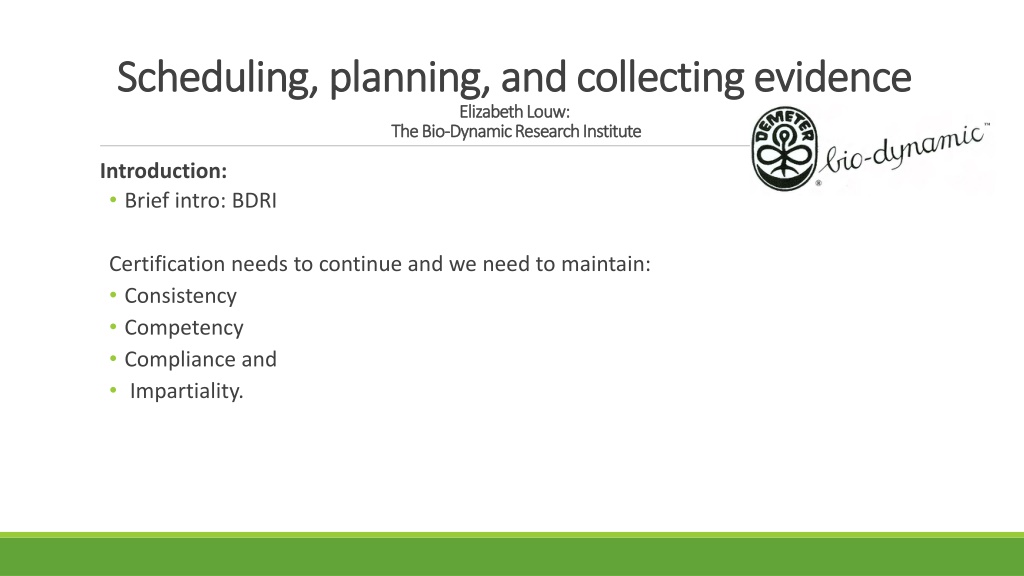 Scheduling, planning, and collecting evidence
Elizabeth Louw:
The Bio-Dynamic Research Institute

DEMETER
®
bio-dynamic™

Introduction:
• Brief intro: BDRI

Certification needs to continue and we need to maintain:
• Consistency
• Competency
• Compliance and
• Impartiality.